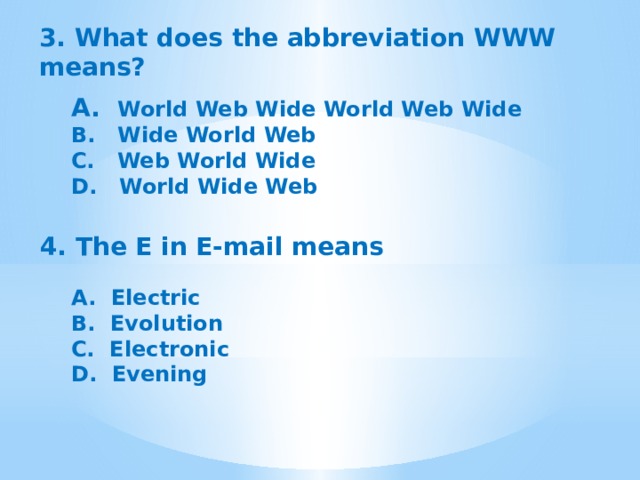 3. What does the abbreviation WWW means?

A. World Web Wide World Web Wide
B. Wide World Web
C. Web World Wide
D. World Wide Web

4. The E in E-mail means

A. Electric
B. Evolution
C. Electronic
D. Evening